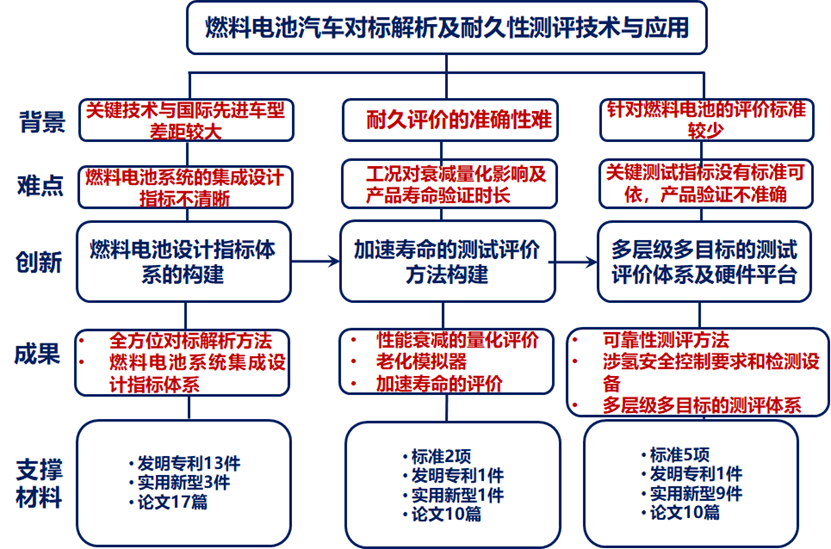 燃料电池汽车对标解析及耐久性测评技术与应用

背景

关键技术与国际先进车型差距较大

耐久评价的准确性难

针对燃料电池的评价标准较少

难点

燃料电池系统的集成设计指标不清晰

工况对衰减量化影响及产品寿命验证时长

关键测试指标没有标准可依，产品验证不准确

创新

燃料电池设计指标体系的构建

加速寿命的测试评价方法构建

多层级多目标的测试评价体系及硬件平台

成果

• 全方位对标解析方法
• 燃料电池系统集成设计指标体系

• 性能衰减的量化评价
• 老化模拟器
• 加速寿命的评价

• 可靠性测评方法
• 涉氢安全控制要求和检测设备
• 多层级多目标的测评体系

支撑材料

• 发明专利13件
• 实用新型3件
• 论文17篇

• 标准2项
• 发明专利1件
• 实用新型1件
• 论文10篇

• 标准5项
• 发明专利1件
• 实用新型9件
• 论文10篇